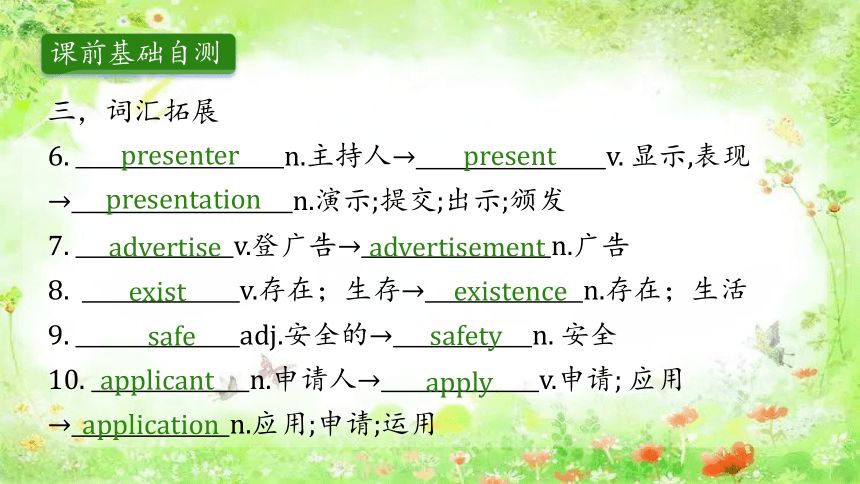 课前基础自测

三，词汇拓展

6. presenter n.主持人→ present v. 显示,表现 → presentation n.演示;提交;出示;颁发

7. advertise v.登广告→ advertisement n.广告

8. exist v.存在；生存→ existence n.存在；生活

9. safe adj.安全的→ safety n. 安全

10. applicant n.申请人→ apply v.申请; 应用 → application n.应用;申请;运用